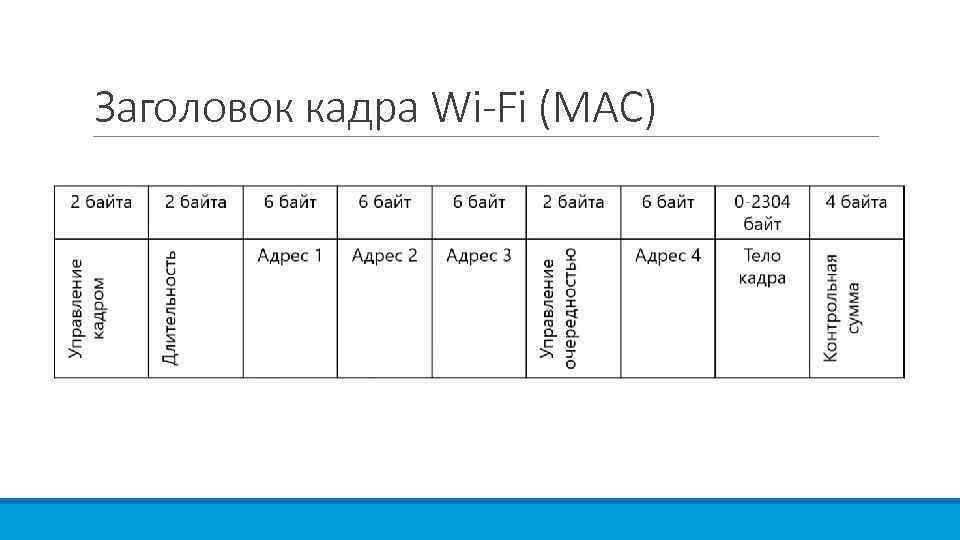 Заголовок кадра Wi-Fi (MAC)

| 2 байта | 2 байта | 6 байт | 6 байт | 6 байт | 2 байта | 6 байт | 0-2304 байт | 4 байта |
|---|---|---|---|---|---|---|---|---|
| Управление кадром | Длительность | Адрес 1 | Адрес 2 | Адрес 3 | Управление очередностью | Адрес 4 | Тело кадра | Контрольная сумма |